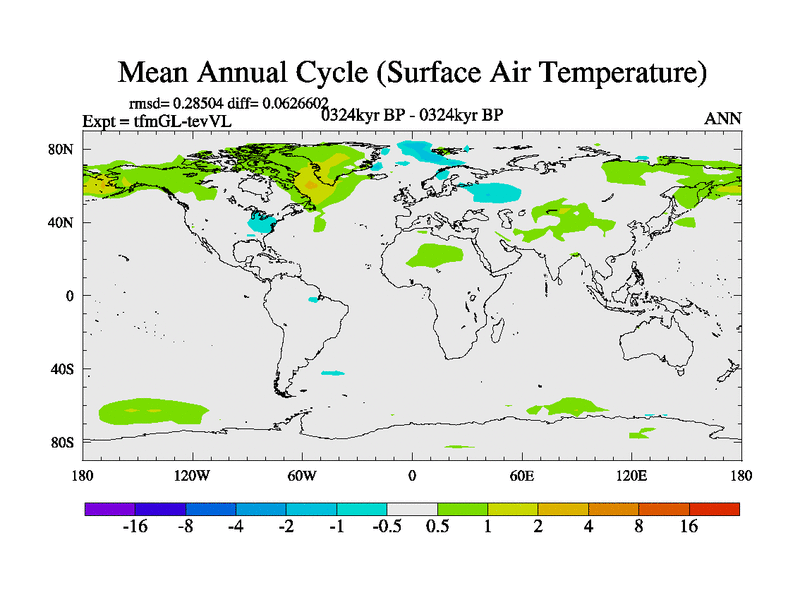 Mean Annual Cycle (Surface Air Temperature)

rmsd= 0.28504 diff= 0.0626602
Expt = tfmGL-tevVL
0324kyr BP - 0324kyr BP
ANN

80N
40N
0
40S
80S

180
120W
60W
0
60E
120E
180

-16
-8
-4
-2
-1
-0.5
0.5
1
2
4
8
16